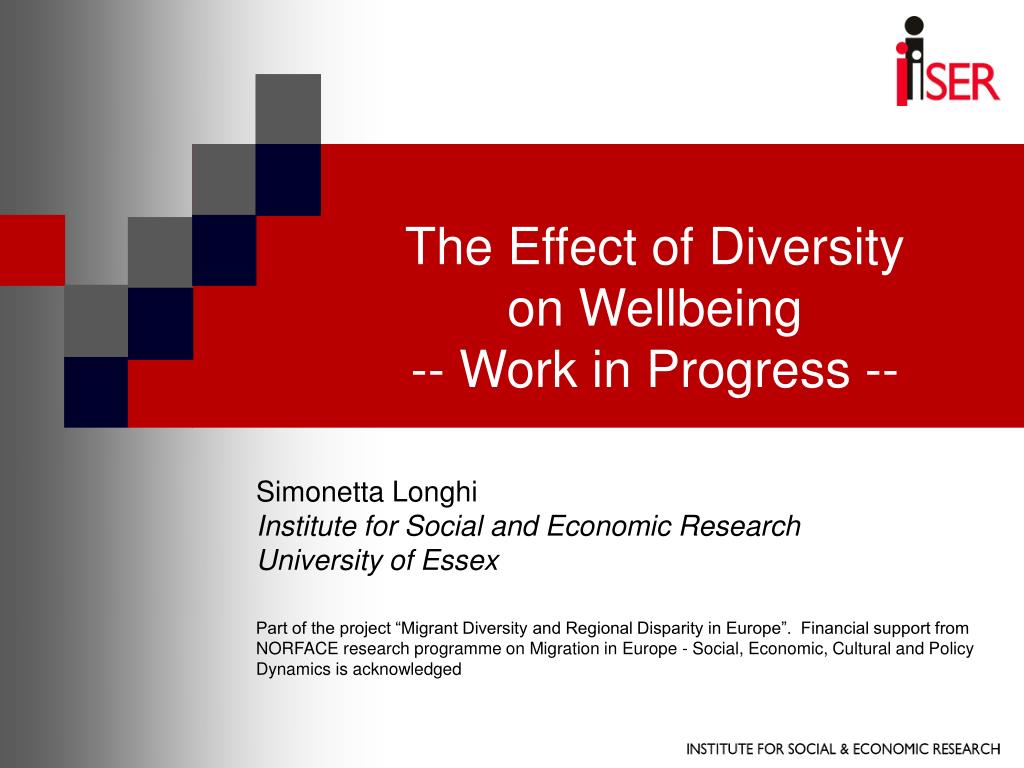 iSER

The Effect of Diversity on Wellbeing
-- Work in Progress --

Simonetta Longhi
Institute for Social and Economic Research
University of Essex

Part of the project “Migrant Diversity and Regional Disparity in Europe”. Financial support from NORFACE research programme on Migration in Europe - Social, Economic, Cultural and Policy Dynamics is acknowledged

INSTITUTE FOR SOCIAL & ECONOMIC RESEARCH